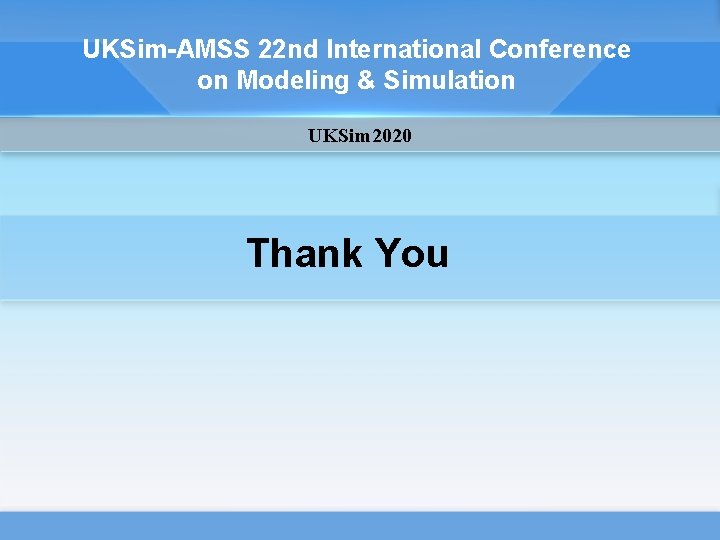 UKSim-AMSS 22nd International Conference on Modeling & Simulation

UKSim 2020

Thank You